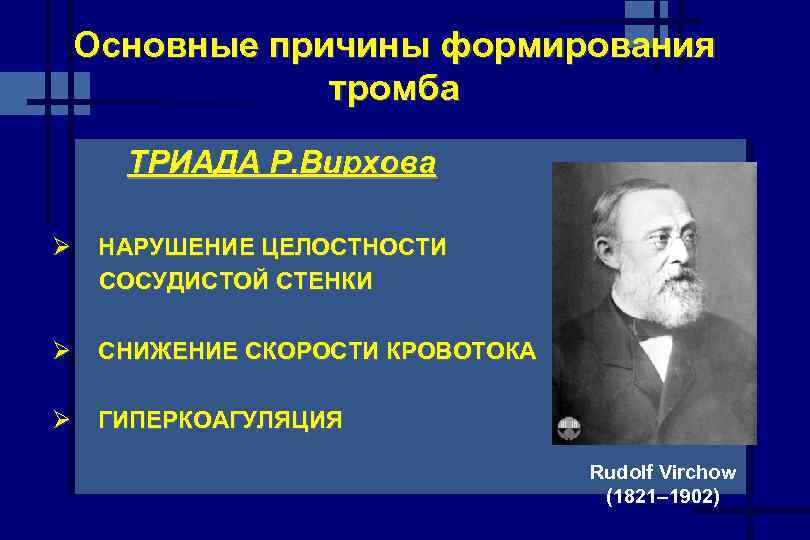 Основные причины формирования тромба

ТРИАДА Р.Вирхова

➢ НАРУШЕНИЕ ЦЕЛОСТНОСТИ СОСУДИСТОЙ СТЕНКИ

➢ СНИЖЕНИЕ СКОРОСТИ КРОВОТОКА

➢ ГИПЕРКОАГУЛЯЦИЯ

Rudolf Virchow
(1821–1902)